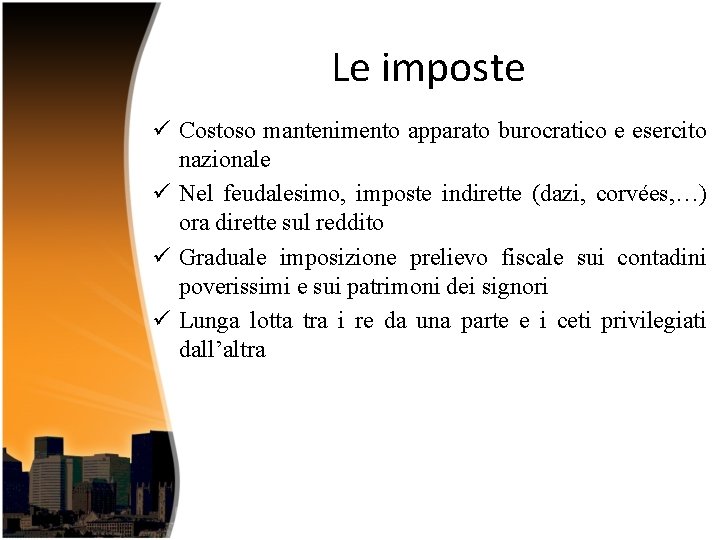 Le imposte

✓ Costoso mantenimento apparato burocratico e esercito nazionale

✓ Nel feudalesimo, imposte indirette (dazi, corvées,…) ora dirette sul reddito

✓ Graduale imposizione prelievo fiscale sui contadini poverissimi e sui patrimoni dei signori

✓ Lunga lotta tra i re da una parte e i ceti privilegiati dall’altra